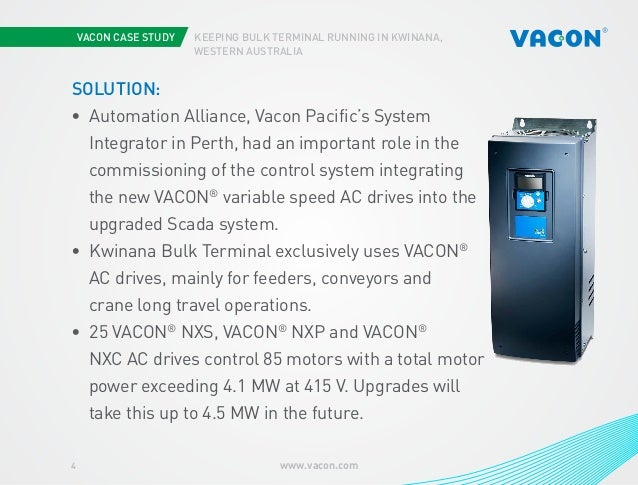 VACON CASE STUDY

KEEPING BULK TERMINAL RUNNING IN KWINANA, WESTERN AUSTRALIA

VACON®

SOLUTION:

• Automation Alliance, Vacon Pacific's System Integrator in Perth, had an important role in the commissioning of the control system integrating the new VACON® variable speed AC drives into the upgraded Scada system.

• Kwinana Bulk Terminal exclusively uses VACON® AC drives, mainly for feeders, conveyors and crane long travel operations.

• 25 VACON® NXS, VACON® NXP and VACON® NXC AC drives control 85 motors with a total motor power exceeding 4.1 MW at 415 V. Upgrades will take this up to 4.5 MW in the future.

4

www.vacon.com